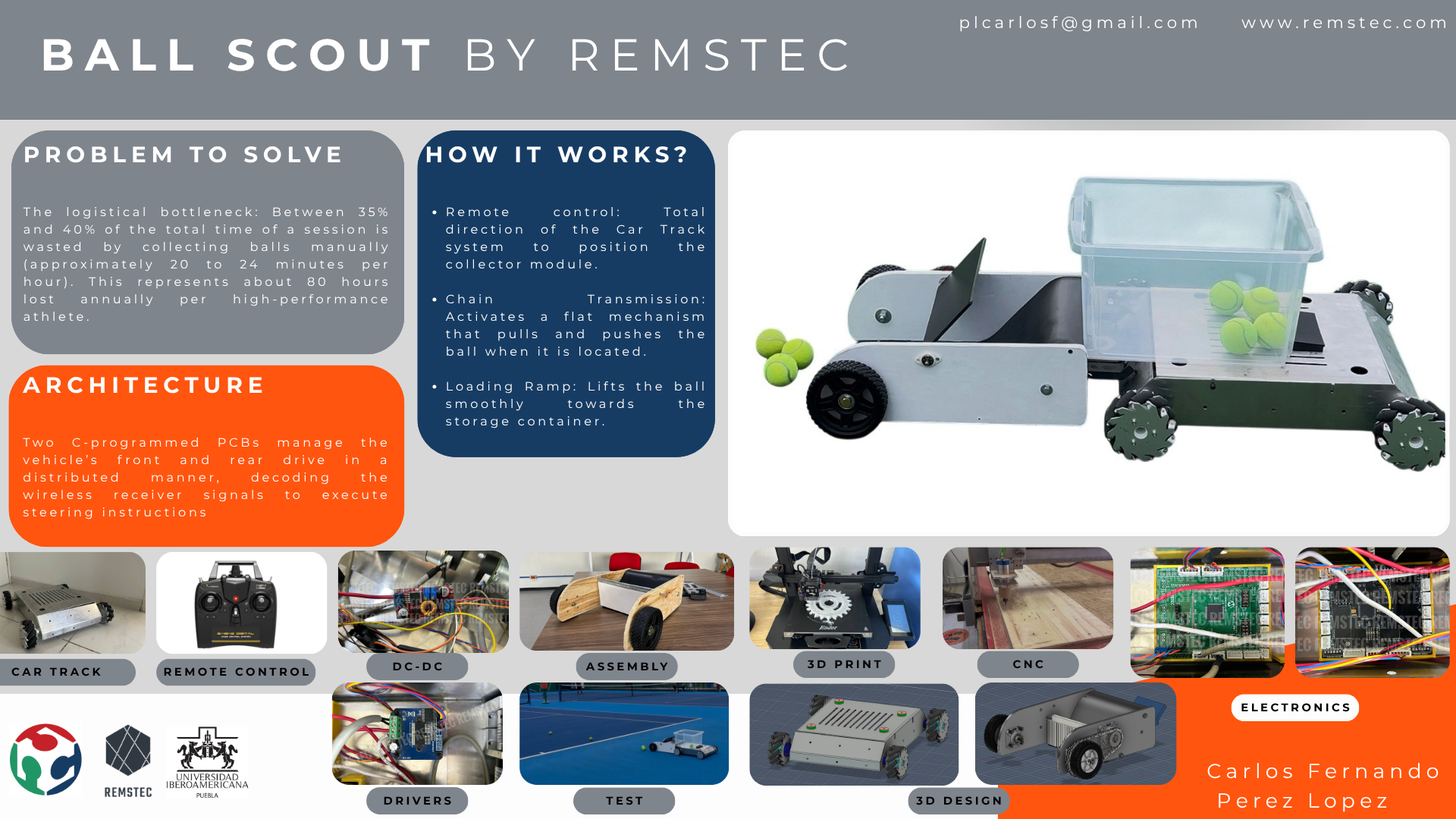 BALL SCOUT BY REMSTEC

plcarlosf@gmail.com www.remstec.com

PROBLEM TO SOLVE

The logistical bottleneck: Between 35% and 40% of the total time of a session is wasted by collecting balls manually (approximately 20 to 24 minutes per hour). This represents about 80 hours lost annually per high-performance athlete.

ARCHITECTURE

Two C-programmed PCBs manage the vehicle's front and rear drive in a distributed manner, decoding the wireless receiver signals to execute steering instructions

HOW IT WORKS?

• Remote control: Total direction of the Car Track system to position the collector module.

• Chain Transmission: Activates a flat mechanism that pulls and pushes the ball when it is located.

• Loading Ramp: Lifts the ball smoothly towards the storage container.

CAR TRACK

REMOTE CONTROL

DC-DC

ASSEMBLY

3D PRINT

CNC

ELECTRONICS

DRIVERS

TEST

3D DESIGN

REMSTEC

UNIVERSIDAD IBEROAMERICANA PUEBLA

Carlos Fernando Perez Lopez